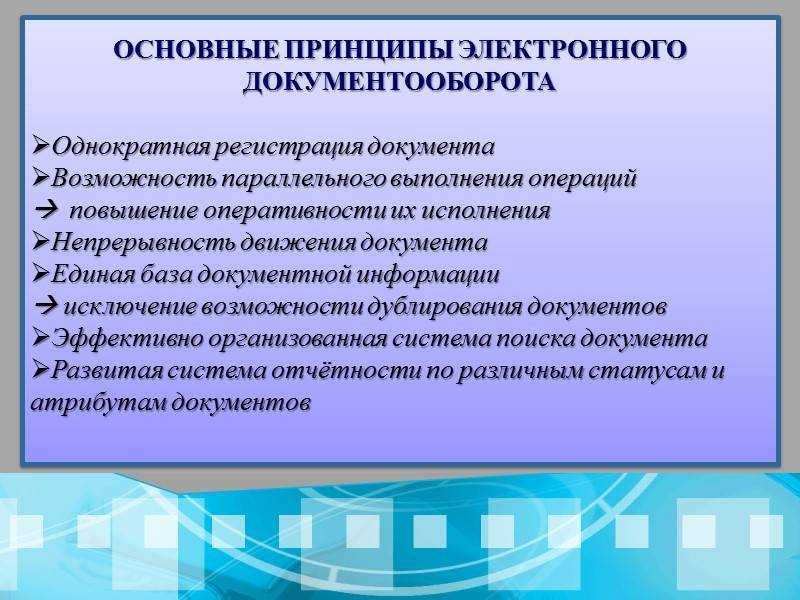 ОСНОВНЫЕ ПРИНЦИПЫ ЭЛЕКТРОННОГО ДОКУМЕНТООБОРОТА

➢Однократная регистрация документа
➢Возможность параллельного выполнения операций
→ повышение оперативности их исполнения
➢Непрерывность движения документа
➢Единая база документной информации
→ исключение возможности дублирования документов
➢Эффективно организованная система поиска документа
➢Развитая система отчётности по различным статусам и атрибутам документов